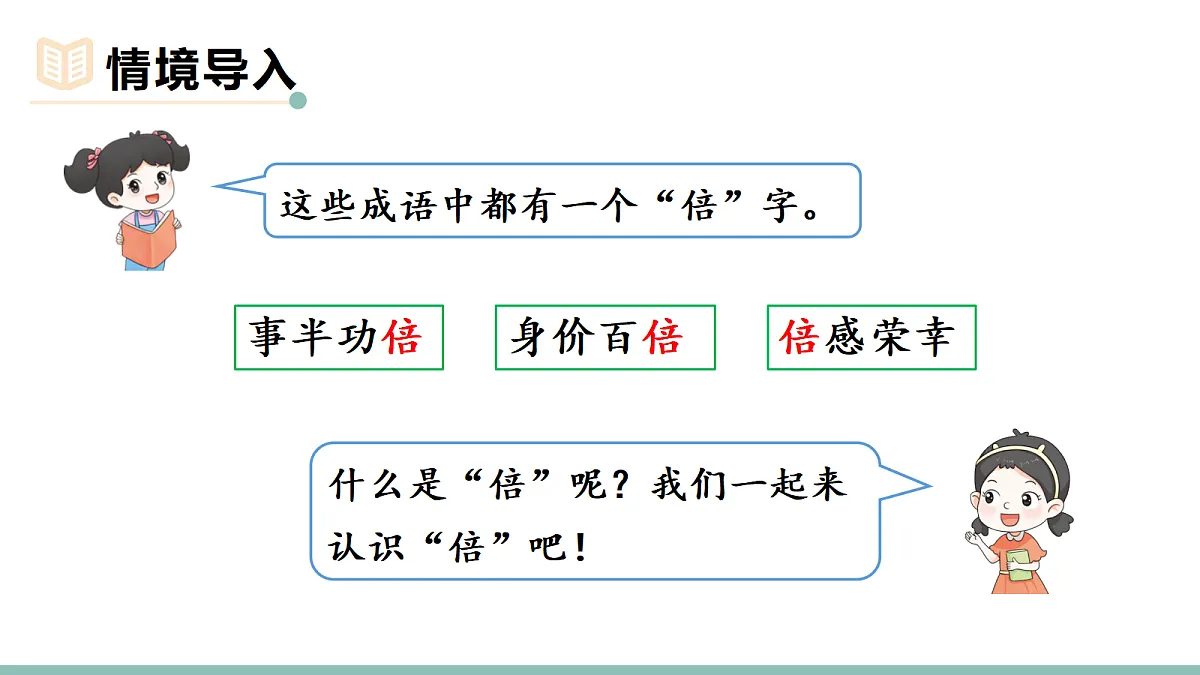 情境导入

这些成语中都有一个“倍”字。

事半功倍

身价百倍

倍感荣幸

什么是“倍”呢？我们一起来认识“倍”吧！